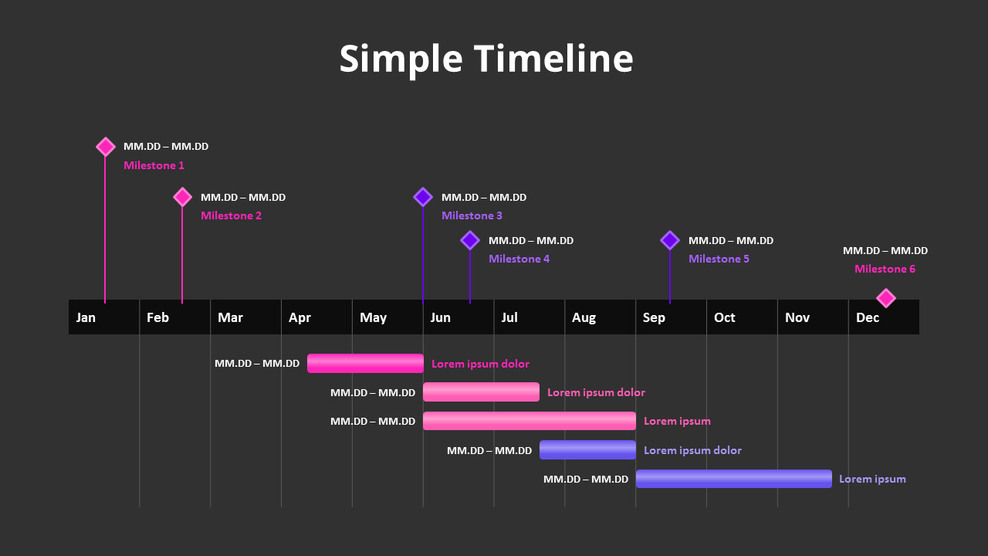 Simple Timeline

MM.DD – MM.DD
Milestone 1

MM.DD – MM.DD
Milestone 2

MM.DD – MM.DD
Milestone 3

MM.DD – MM.DD
Milestone 4

MM.DD – MM.DD
Milestone 5

MM.DD – MM.DD
Milestone 6

Jan Feb Mar Apr May Jun Jul Aug Sep Oct Nov Dec

MM.DD – MM.DD Lorem ipsum dolor
MM.DD – MM.DD Lorem ipsum dolor
MM.DD – MM.DD Lorem ipsum
MM.DD – MM.DD Lorem ipsum dolor
MM.DD – MM.DD Lorem ipsum